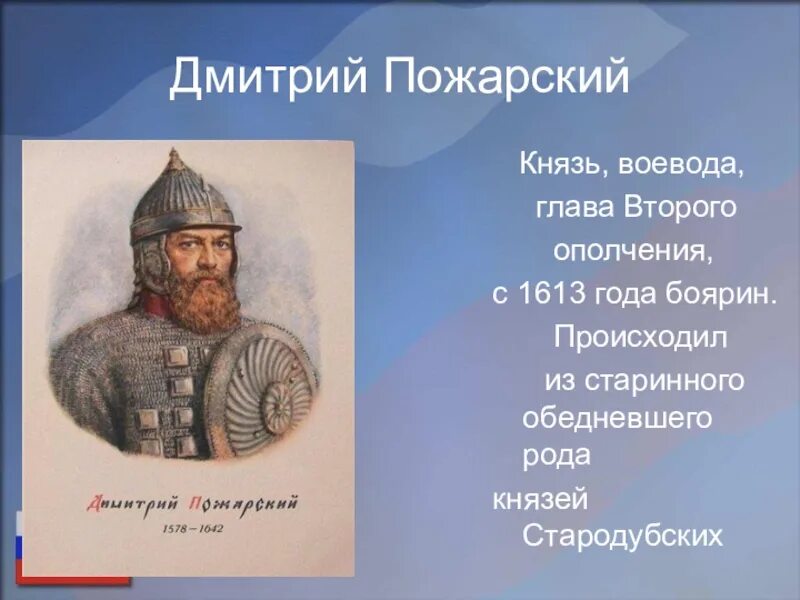 Дмитрий Пожарский

Дмитрий Пожарский
1578 – 1642

Князь, воевода, глава Второго ополчения, с 1613 года боярин. Происходил из старинного обедневшего рода князей Стародубских